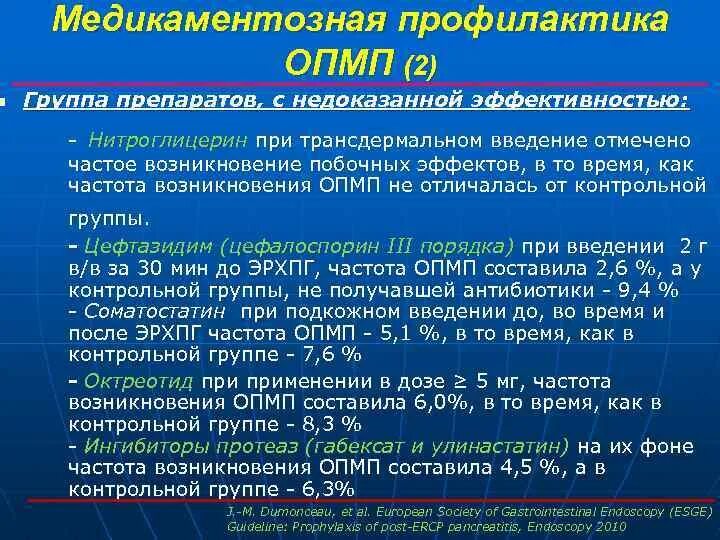 Медикаментозная профилактика ОПМП (2)

Группа препаратов, с недоказанной эффективностью:

- Нитроглицерин при трансдермальном введение отмечено частое возникновение побочных эффектов, в то время, как частота возникновения ОПМП не отличалась от контрольной группы.

- Цефтазидим (цефалоспорин III порядка) при введении 2 г в/в за 30 мин до ЭРХПГ, частота ОПМП составила 2,6 %, а у контрольной группы, не получавшей антибиотики - 9,4 %

- Соматостатин при подкожном введении до, во время и после ЭРХПГ частота ОПМП - 5,1 %, в то время, как в контрольной группе - 7,6 %

- Октреотид при применении в дозе ≥ 5 мг, частота возникновения ОПМП составила 6,0%, в то время, как в контрольной группе - 8,3 %

- Ингибиторы протеаз (габексат и улинастатин) на их фоне частота возникновения ОПМП составила 4,5 %, а в контрольной группе - 6,3%

J.-M. Dumonceau, et al. European Society of Gastrointestinal Endoscopy (ESGE) Guideline: Prophylaxis of post-ERCP pancreatitis, Endoscopy 2010